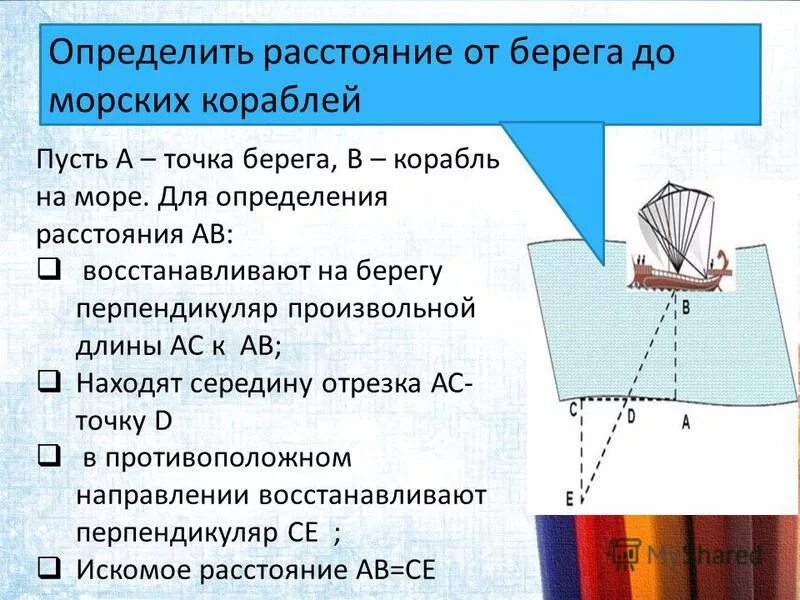 Определить расстояние от берега до морских кораблей

Пусть А – точка берега, В – корабль на море. Для определения расстояния АВ:

❑ восстанавливают на берегу перпендикуляр произвольной длины АС к АВ;
❑ Находят середину отрезка АС- точку D
❑ в противоположном направлении восстанавливают перпендикуляр СЕ ;
❑ Искомое расстояние АВ=СЕ

B
C
D
A
E

MyShared